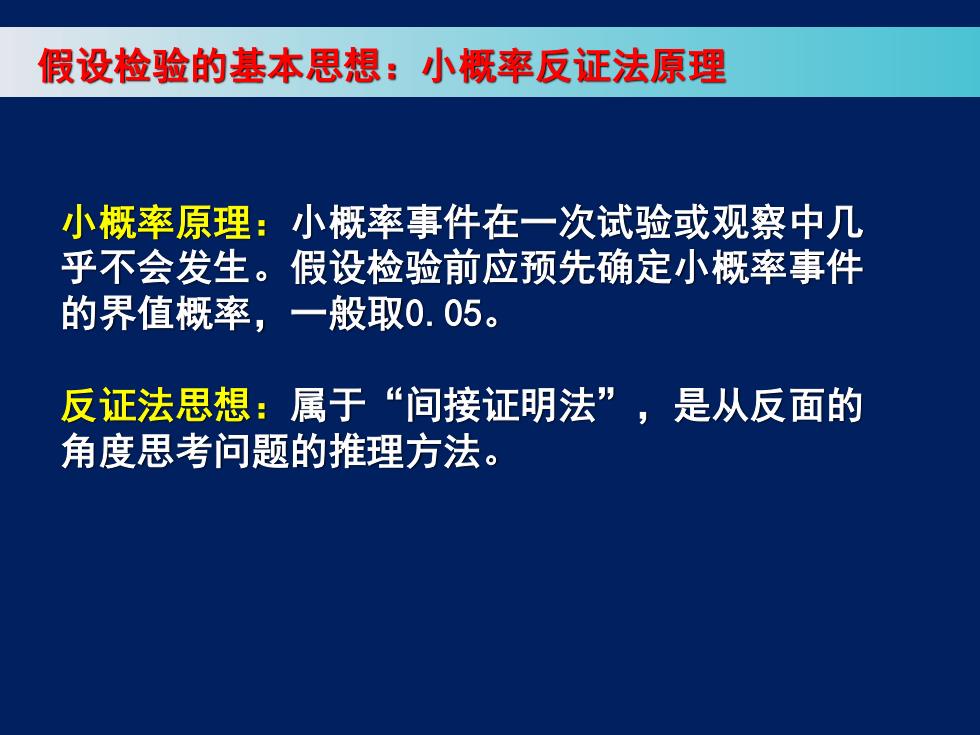 假设检验的基本思想：小概率反证法原理

小概率原理：小概率事件在一次试验或观察中几乎不会发生。假设检验前应预先确定小概率事件的界值概率，一般取0.05。

反证法思想：属于“间接证明法”，是从反面的角度思考问题的推理方法。